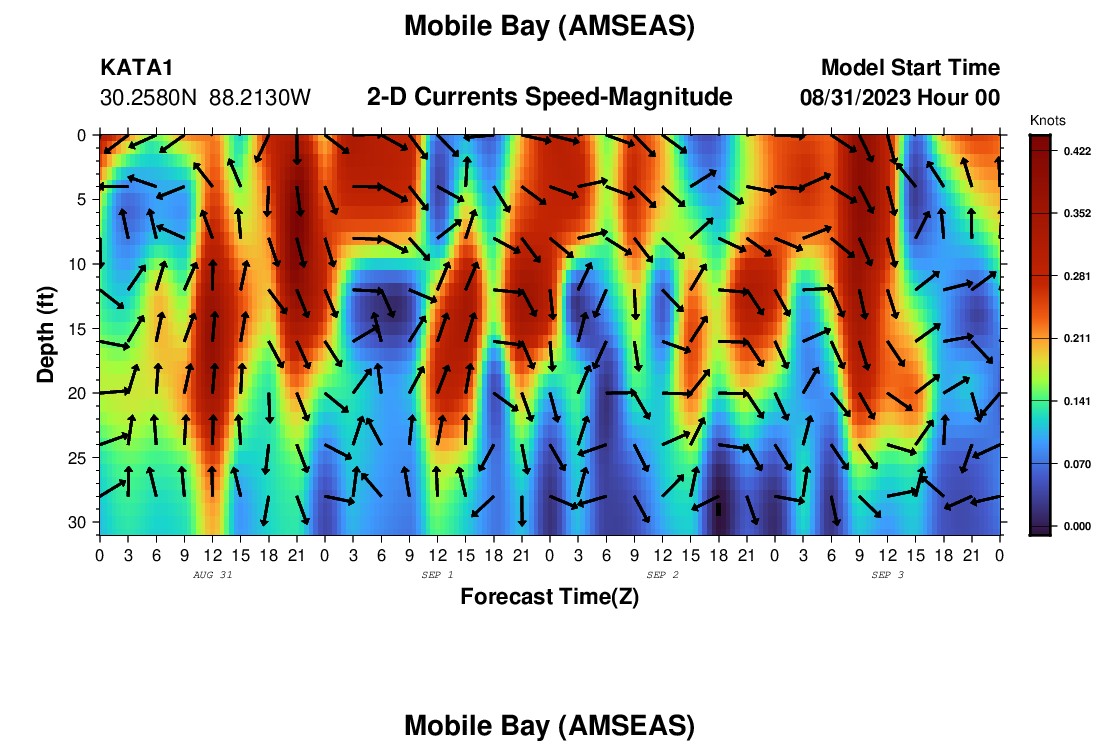 Mobile Bay (AMSEAS)

KATA1
30.2580N 88.2130W

2-D Currents Speed-Magnitude

Model Start Time
08/31/2023 Hour 00

Knots

0.422
0.352
0.281
0.211
0.141
0.070
0.000

Depth (ft)

0
5
10
15
20
25
30

0 3 6 9 12 15 18 21 0 3 6 9 12 15 18 21 0 3 6 9 12 15 18 21 0 3 6 9 12 15 18 21 0

AUG 31
SEP 1
SEP 2
SEP 3

Forecast Time(Z)

Mobile Bay (AMSEAS)